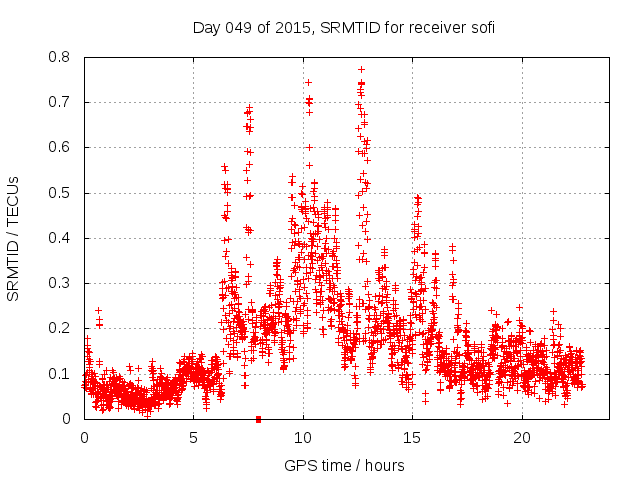 Day 049 of 2015, SRMTID for receiver sofi

SRMTID / TECUs

0.8
0.7
0.6
0.5
0.4
0.3
0.2
0.1
0

0
5
10
15
20

GPS time / hours